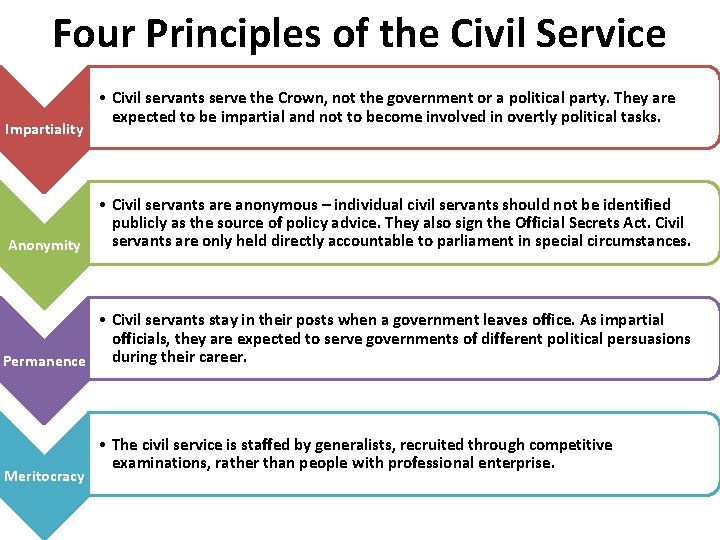 Four Principles of the Civil Service

Impartiality

• Civil servants serve the Crown, not the government or a political party. They are expected to be impartial and not to become involved in overtly political tasks.

Anonymity

• Civil servants are anonymous – individual civil servants should not be identified publicly as the source of policy advice. They also sign the Official Secrets Act. Civil servants are only held directly accountable to parliament in special circumstances.

Permanence

• Civil servants stay in their posts when a government leaves office. As impartial officials, they are expected to serve governments of different political persuasions during their career.

Meritocracy

• The civil service is staffed by generalists, recruited through competitive examinations, rather than people with professional enterprise.